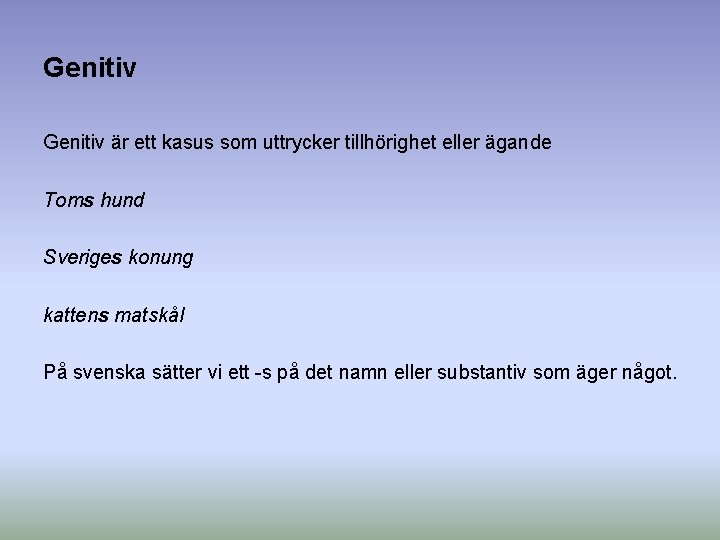 Genitiv

Genitiv är ett kasus som uttrycker tillhörighet eller ägande

Toms hund

Sveriges konung

kattens matskål

På svenska sätter vi ett -s på det namn eller substantiv som äger något.